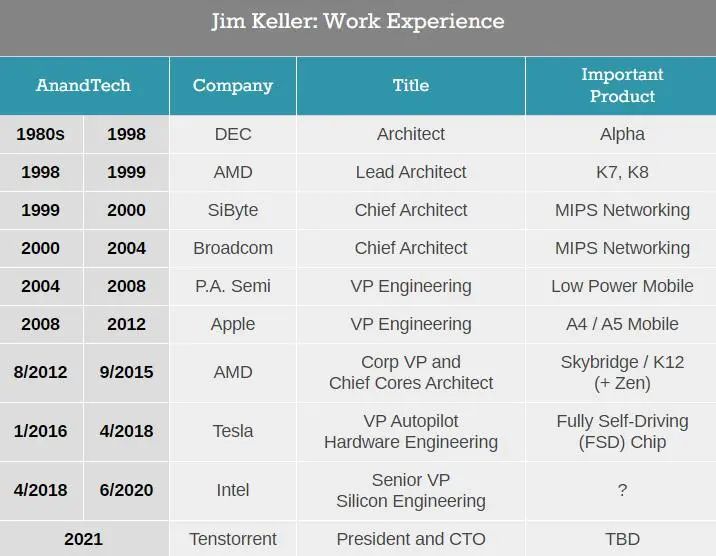 Jim Keller: Work Experience

| AnandTech | | Company | Title | Important Product |
|---|---|---|---|---|
| 1980s | 1998 | DEC | Architect | Alpha |
| 1998 | 1999 | AMD | Lead Architect | K7, K8 |
| 1999 | 2000 | SiByte | Chief Architect | MIPS Networking |
| 2000 | 2004 | Broadcom | Chief Architect | MIPS Networking |
| 2004 | 2008 | P.A. Semi | VP Engineering | Low Power Mobile |
| 2008 | 2012 | Apple | VP Engineering | A4 / A5 Mobile |
| 8/2012 | 9/2015 | AMD | Corp VP and Chief Cores Architect | Skybridge / K12 (+ Zen) |
| 1/2016 | 4/2018 | Tesla | VP Autopilot Hardware Engineering | Fully Self-Driving (FSD) Chip |
| 4/2018 | 6/2020 | Intel | Senior VP Silicon Engineering | ? |
| 2021 | | Tenstorrent | President and CTO | TBD |